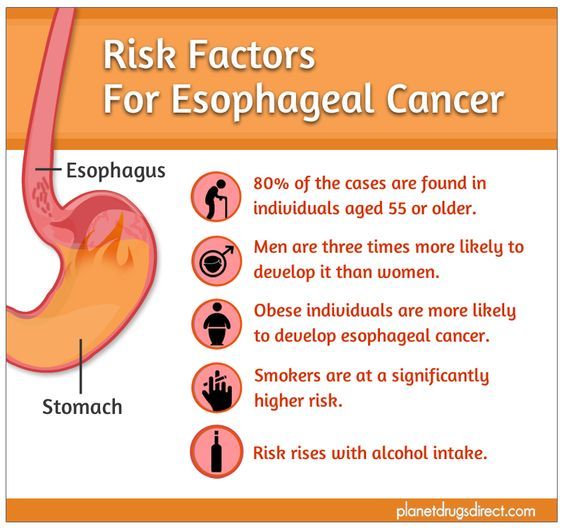 Risk Factors
For Esophageal Cancer

Esophagus

Stomach

80% of the cases are found in individuals aged 55 or older.

Men are three times more likely to develop it than women.

Obese individuals are more likely to develop esophageal cancer.

Smokers are at a significantly higher risk.

Risk rises with alcohol intake.

planetdrugsdirect.com